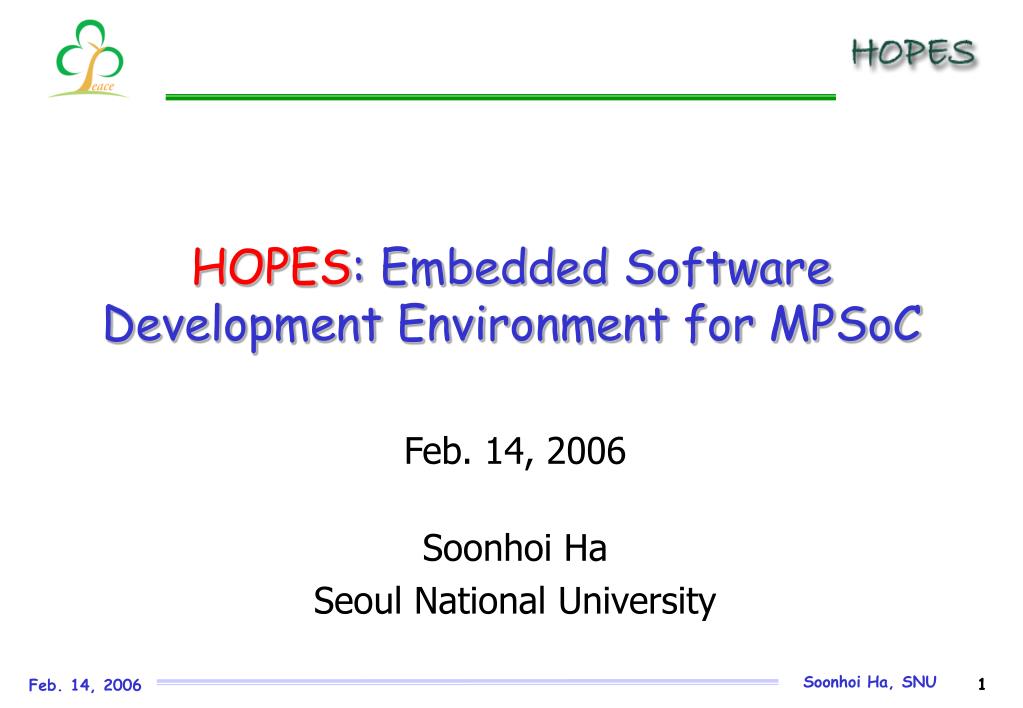 Peace

HOPES

HOPES: Embedded Software Development Environment for MPSoC

Feb. 14, 2006

Soonhoi Ha
Seoul National University

Feb. 14, 2006

Soonhoi Ha, SNU

1